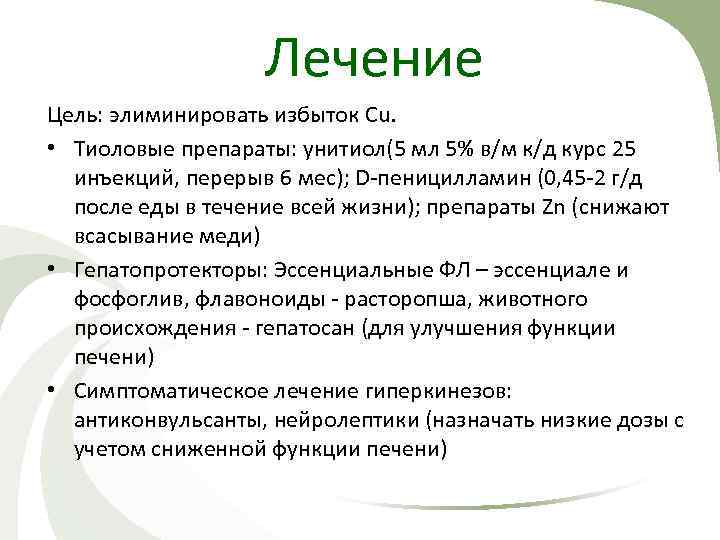 Лечение

Цель: элиминировать избыток Cu.

• Тиоловые препараты: унитиол(5 мл 5% в/м к/д курс 25 инъекций, перерыв 6 мес); D-пеницилламин (0,45-2 г/д после еды в течение всей жизни); препараты Zn (снижают всасывание меди)

• Гепатопротекторы: Эссенциальные ФЛ – эссенциале и фосфоглив, флавоноиды - расторопша, животного происхождения - гепатосан (для улучшения функции печени)

• Симптоматическое лечение гиперкинезов: антиконвульсанты, нейролептики (назначать низкие дозы с учетом сниженной функции печени)